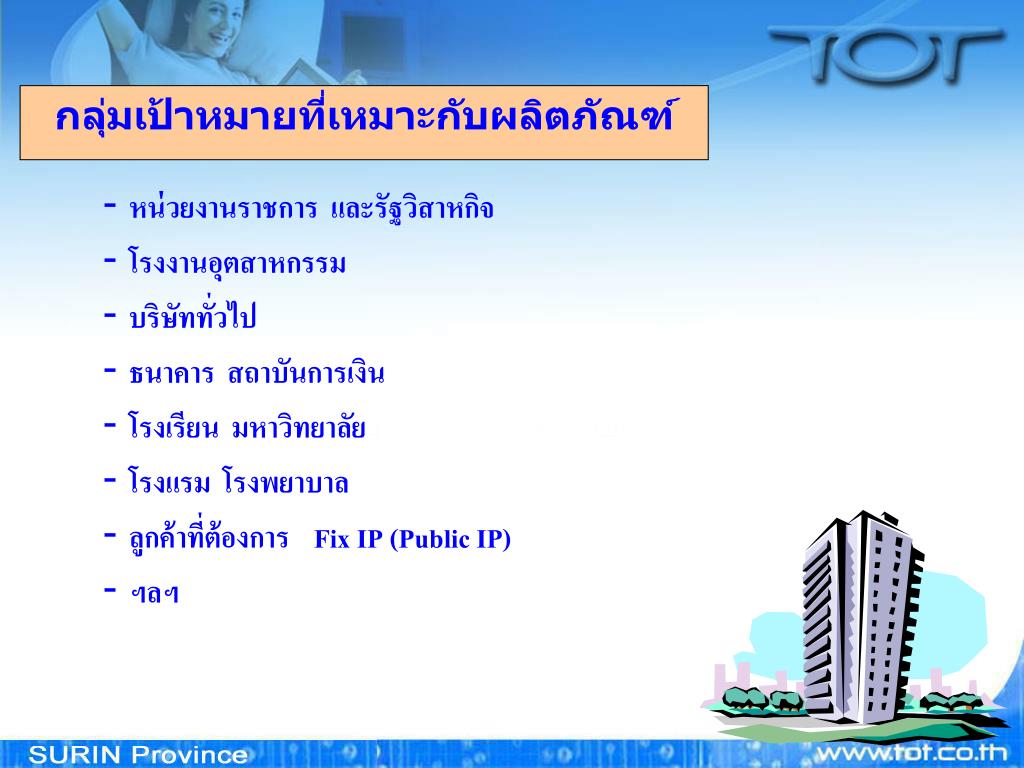 TOT

กลุ่มเป้าหมายที่เหมาะกับผลิตภัณฑ์

- หน่วยงานราชการ และรัฐวิสาหกิจ
- โรงงานอุตสาหกรรม
- บริษัททั่วไป
- ธนาคาร สถาบันการเงิน
- โรงเรียน มหาวิทยาลัย
- โรงแรม โรงพยาบาล
- ลูกค้าที่ต้องการ Fix IP (Public IP)
- ฯลฯ

SURIN Province

www.tot.co.th